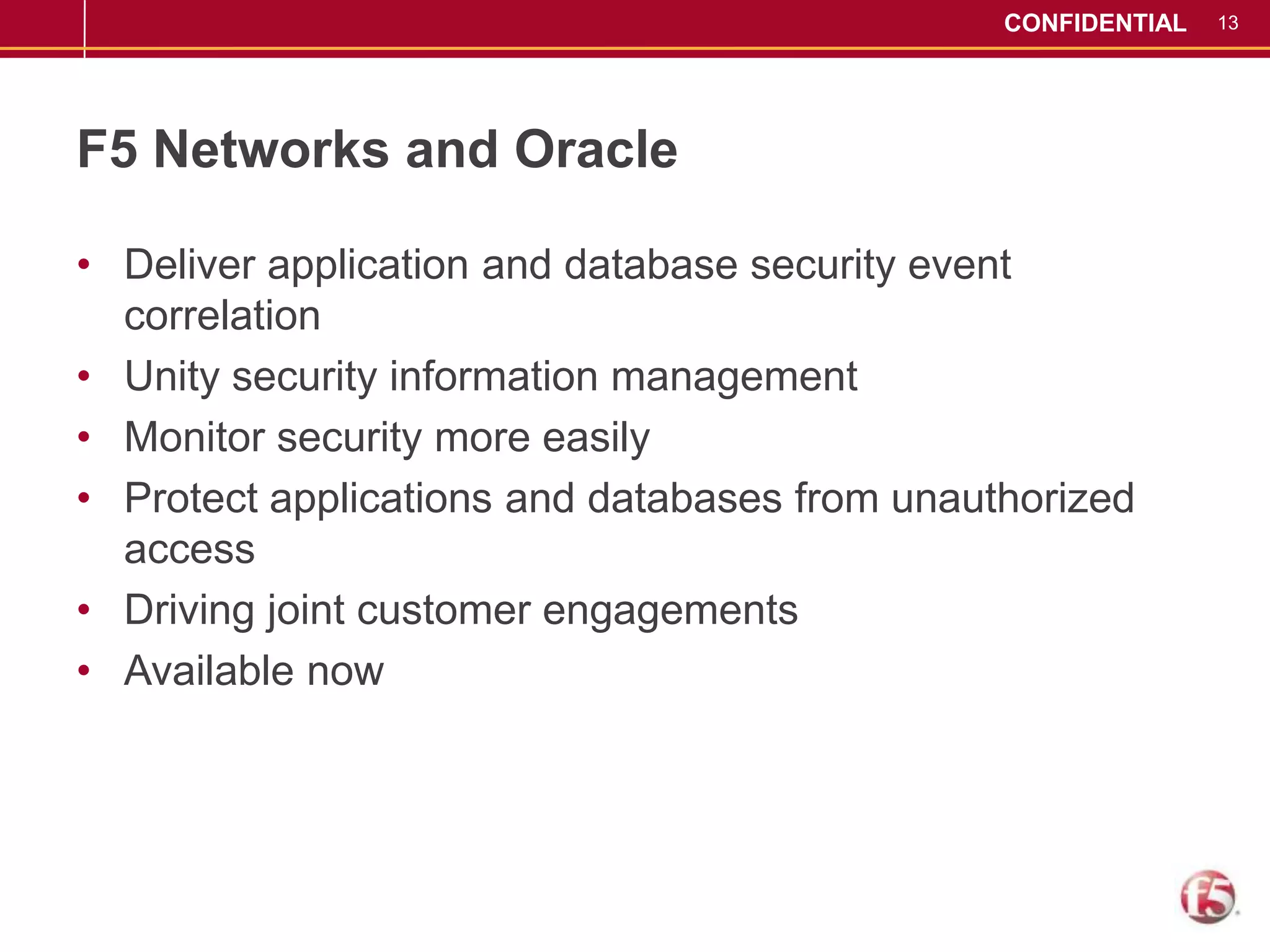 CONFIDENTIAL 13

F5 Networks and Oracle

• Deliver application and database security event correlation
• Unity security information management
• Monitor security more easily
• Protect applications and databases from unauthorized access
• Driving joint customer engagements
• Available now

f5